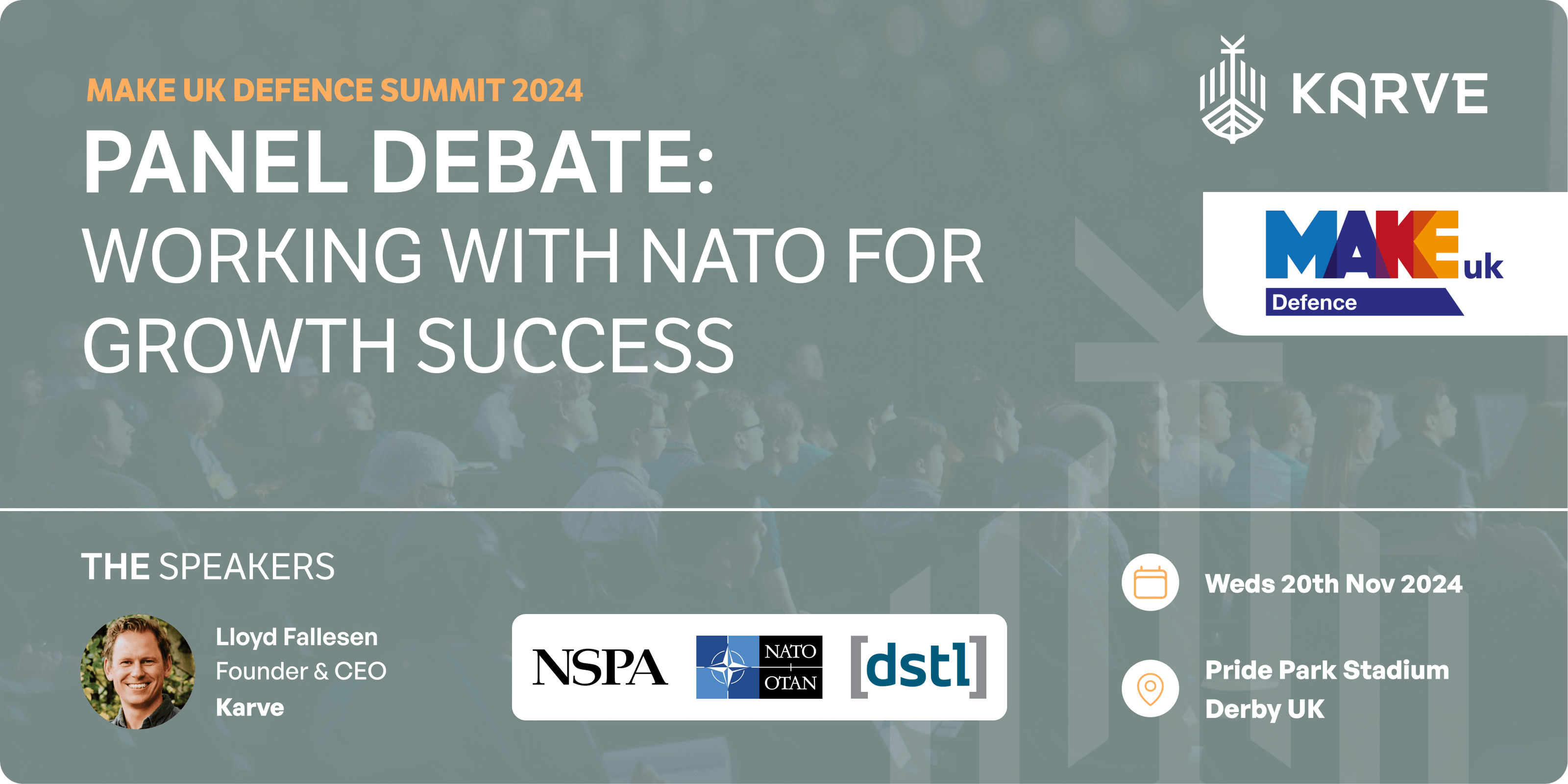 MAKE UK DEFENCE SUMMIT 2024

PANEL DEBATE:
WORKING WITH NATO FOR GROWTH SUCCESS

KARVE

MAKE uk
Defence

THE SPEAKERS

Lloyd Fallesen
Founder & CEO
Karve

NSPA
NATO OTAN
[dstl]

Weds 20th Nov 2024

Pride Park Stadium
Derby UK